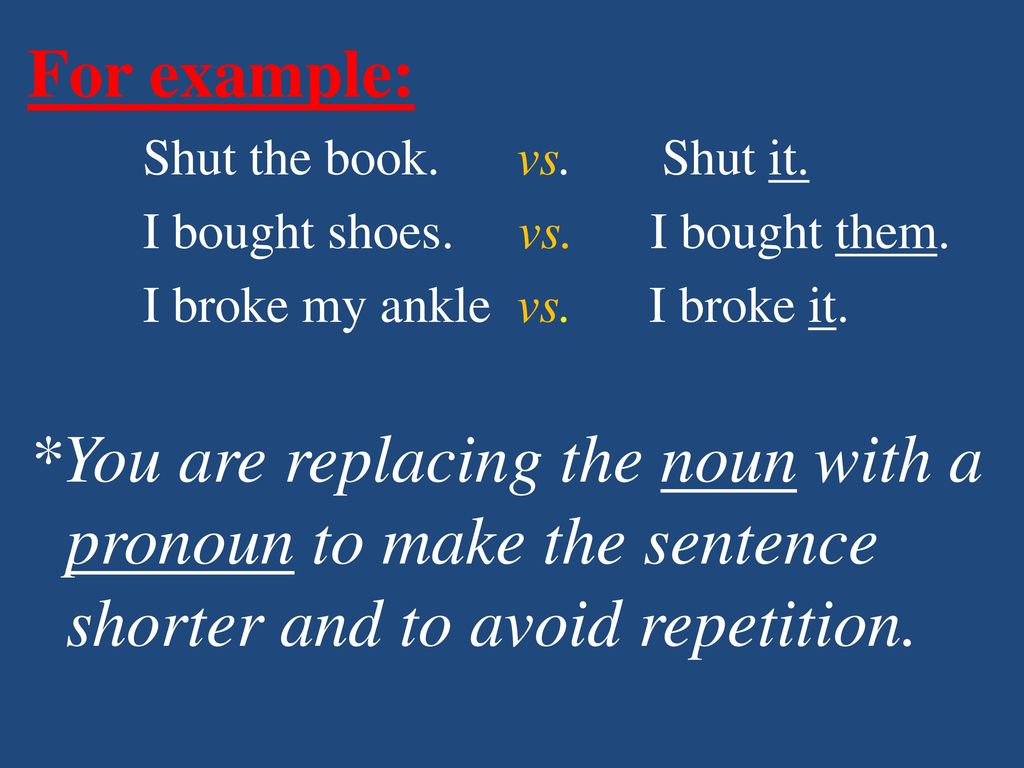 For example:

Shut the book. vs. Shut it.

I bought shoes. vs. I bought them.

I broke my ankle vs. I broke it.

*You are replacing the noun with a pronoun to make the sentence shorter and to avoid repetition.